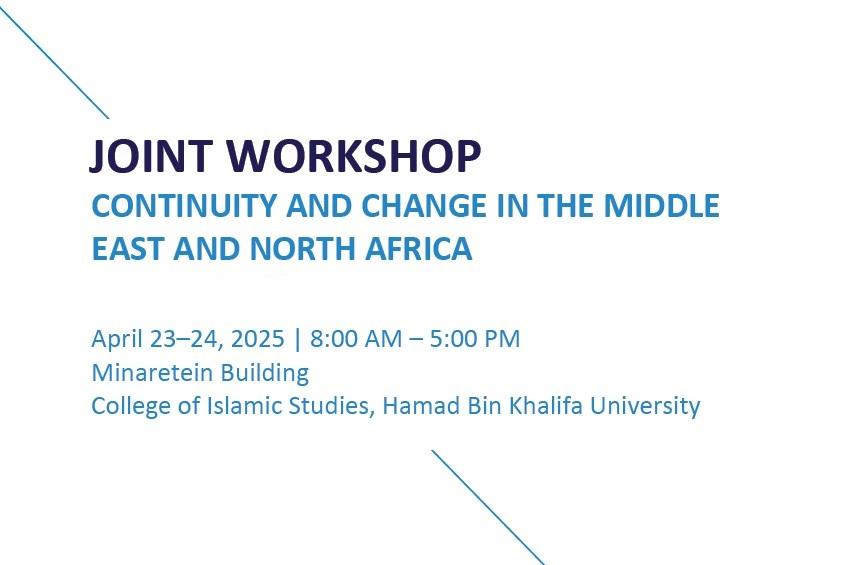 JOINT WORKSHOP
CONTINUITY AND CHANGE IN THE MIDDLE EAST AND NORTH AFRICA

April 23–24, 2025 | 8:00 AM – 5:00 PM
Minaretein Building
College of Islamic Studies, Hamad Bin Khalifa University